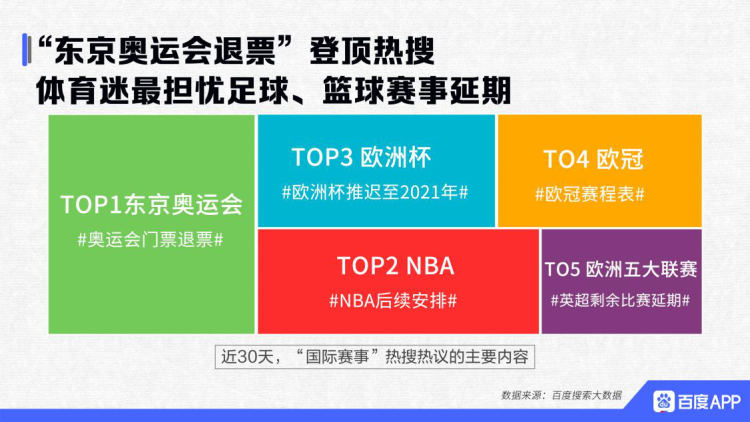 “东京奥运会退票”登顶热搜
体育迷最担忧足球、篮球赛事延期

TOP1东京奥运会
#奥运会门票退票#

TOP3 欧洲杯
#欧洲杯推迟至2021年#

TO4 欧冠
#欧冠赛程表#

TOP2 NBA
#NBA后续安排#

TO5 欧洲五大联赛
#英超剩余比赛延期#

近30天，“国际赛事”热搜热议的主要内容

数据来源：百度搜索大数据

百度APP